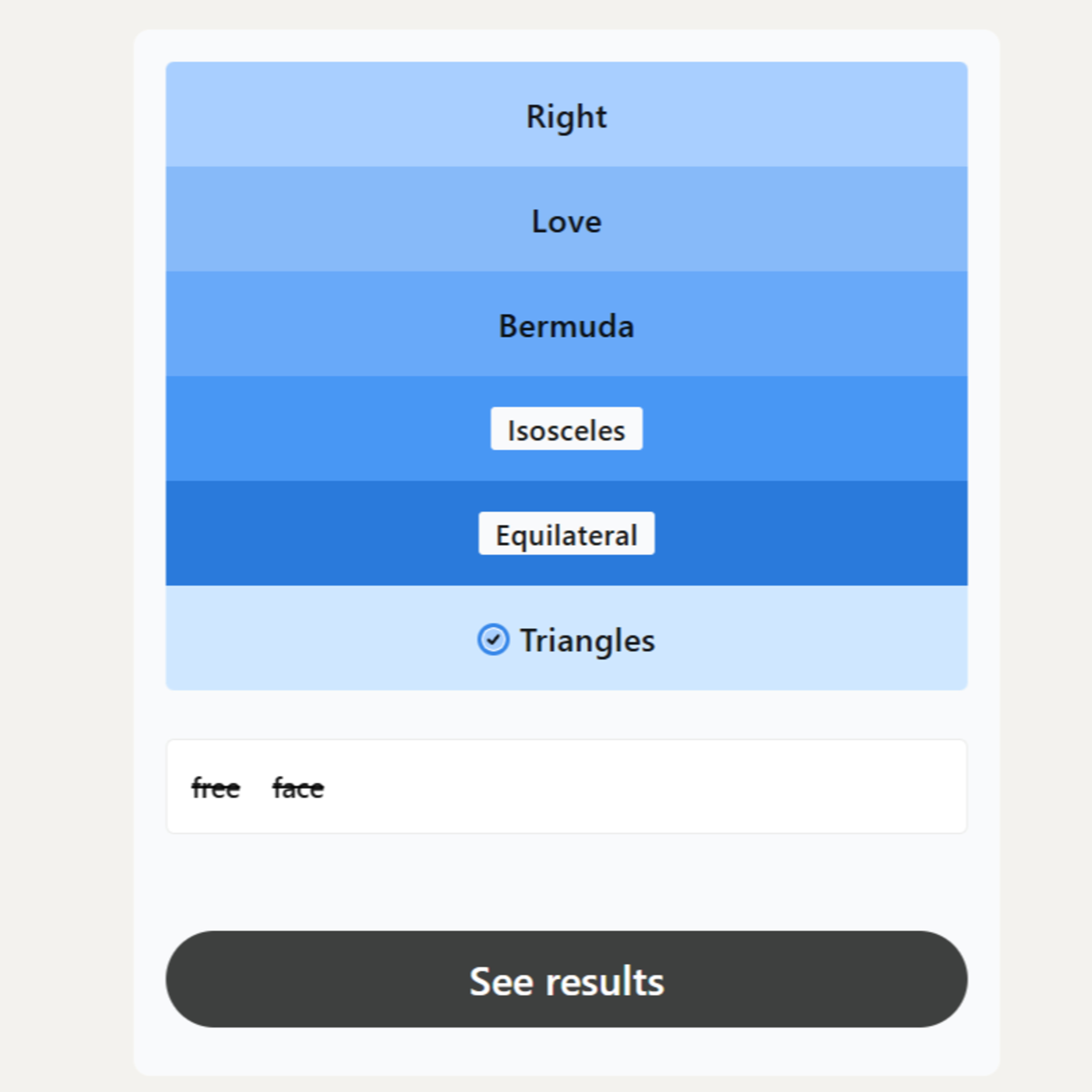 Right

Love

Bermuda

Isosceles

Equilateral

Triangles

~~free~~ ~~face~~

See results